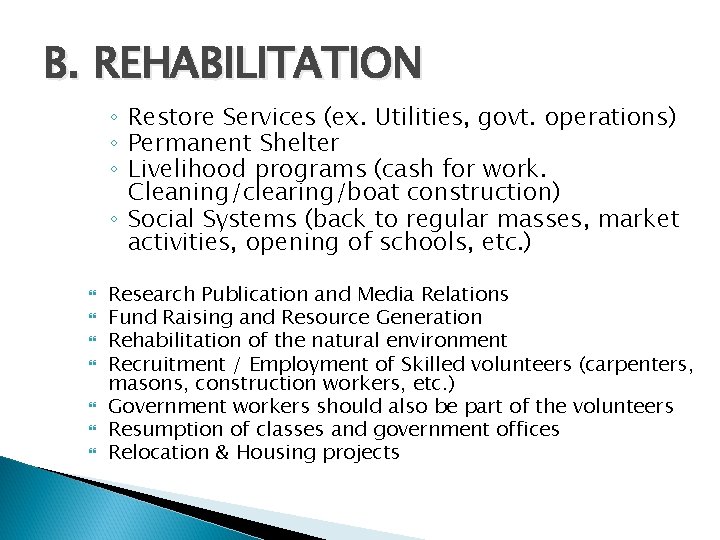 B. REHABILITATION

◦ Restore Services (ex. Utilities, govt. operations)
◦ Permanent Shelter
◦ Livelihood programs (cash for work. Cleaning/clearing/boat construction)
◦ Social Systems (back to regular masses, market activities, opening of schools, etc.)

❝ Research Publication and Media Relations
❝ Fund Raising and Resource Generation
❝ Rehabilitation of the natural environment
❝ Recruitment / Employment of Skilled volunteers (carpenters, masons, construction workers, etc.)
❝ Government workers should also be part of the volunteers
❝ Resumption of classes and government offices
❝ Relocation & Housing projects